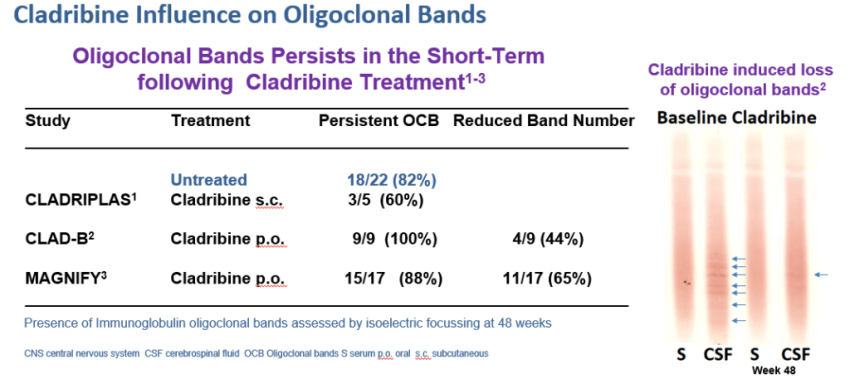 Cladribine Influence on Oligoclonal Bands

Oligoclonal Bands Persists in the Short-Term following Cladribine Treatment$^{1-3}$

| Study | Treatment | Persistent OCB | Reduced Band Number |
|---|---|---|---|
| | Untreated | 18/22 (82%) | |
| CLADRIPLAS$^1$ | Cladribine s.c. | 3/5 (60%) | |
| CLAD-B$^2$ | Cladribine p.o. | 9/9 (100%) | 4/9 (44%) |
| MAGNIFY$^3$ | Cladribine p.o. | 15/17 (88%) | 11/17 (65%) |

Presence of Immunoglobulin oligoclonal bands assessed by isoelectric focussing at 48 weeks

CNS central nervous system CSF cerebrospinal fluid OCB Oligoclonal bands S serum p.o. oral s.c. subcutaneous

Cladribine induced loss of oligoclonal bands$^2$

Baseline Cladribine

S CSF S CSF

Week 48